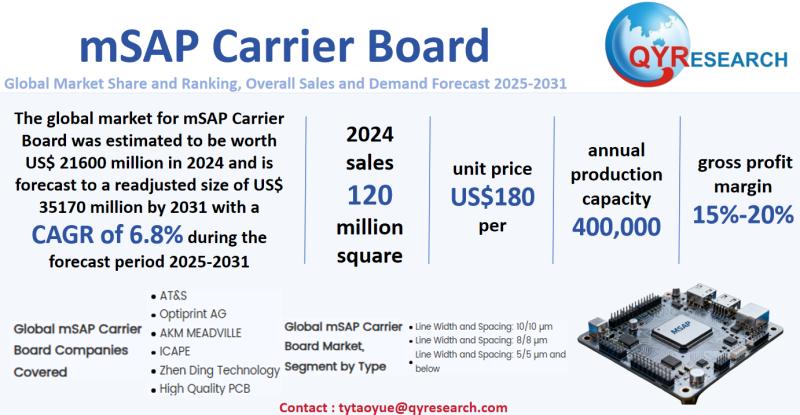 mSAP Carrier Board

QYRESEARCH

Global Market Share and Ranking, Overall Sales and Demand Forecast 2025-2031

The global market for mSAP Carrier Board was estimated to be worth US$ 21600 million in 2024 and is forecast to a readjusted size of US$ 35170 million by 2031 with a CAGR of 6.8% during the forecast period 2025-2031

2024 sales 120 million square

unit price US$180 per

annual production capacity 400,000

gross profit margin 15%-20%

Global mSAP Carrier Board Companies Covered

• AT&S
• Optiprint AG
• AKM MEADVILLE
• ICAPE
• Zhen Ding Technology
• High Quality PCB

Global mSAP Carrier Board Market, Segment by Type

• Line Width and Spacing: 10/10 μm
• Line Width and Spacing: 8/8 μm
• Line Width and Spacing: 5/5 μm and below

mSAP

Contact : tytaoyue@qyresearch.com